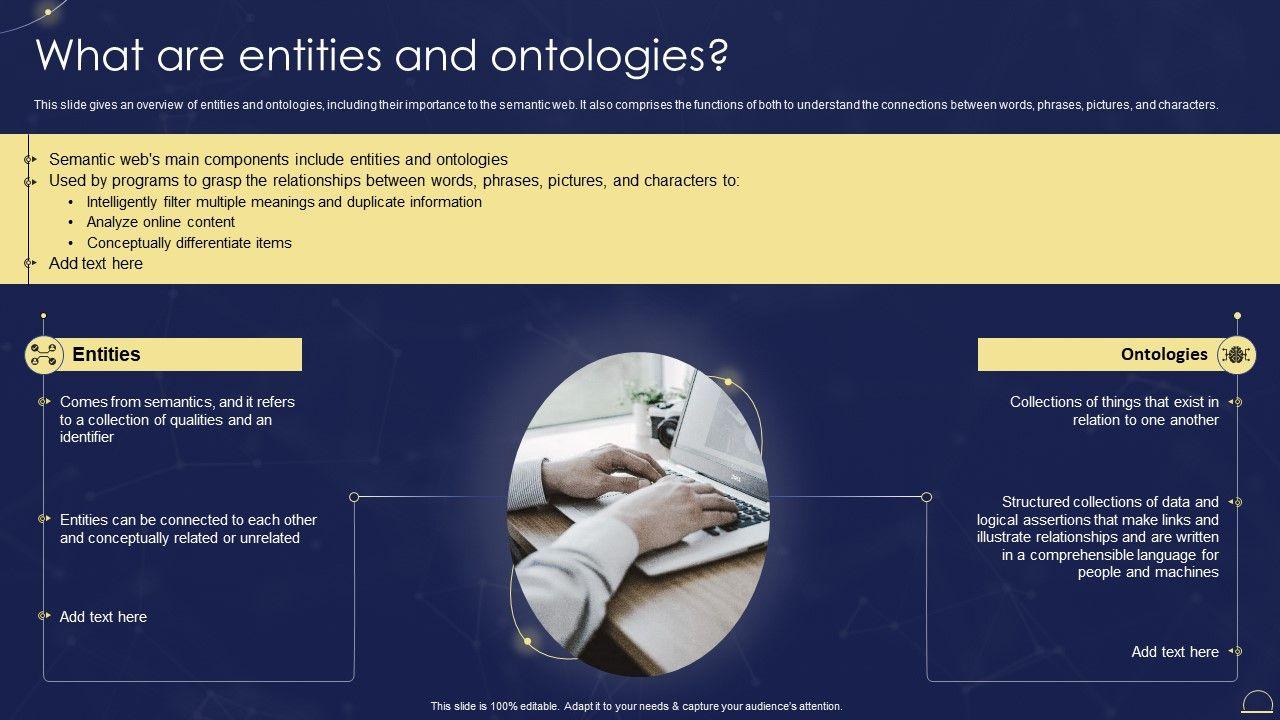 What are entities and ontologies?

This slide gives an overview of entities and ontologies, including their importance to the semantic web. It also comprises the functions of both to understand the connections between words, phrases, pictures, and characters.

Semantic web's main components include entities and ontologies
Used by programs to grasp the relationships between words, phrases, pictures, and characters to:
• Intelligently filter multiple meanings and duplicate information
• Analyze online content
• Conceptually differentiate items
Add text here

Entities

Comes from semantics, and it refers to a collection of qualities and an identifier

Entities can be connected to each other and conceptually related or unrelated

Add text here

Ontologies

Collections of things that exist in relation to one another

Structured collections of data and logical assertions that make links and illustrate relationships and are written in a comprehensible language for people and machines

Add text here

This slide is 100% editable. Adapt it to your needs & capture your audience's attention.